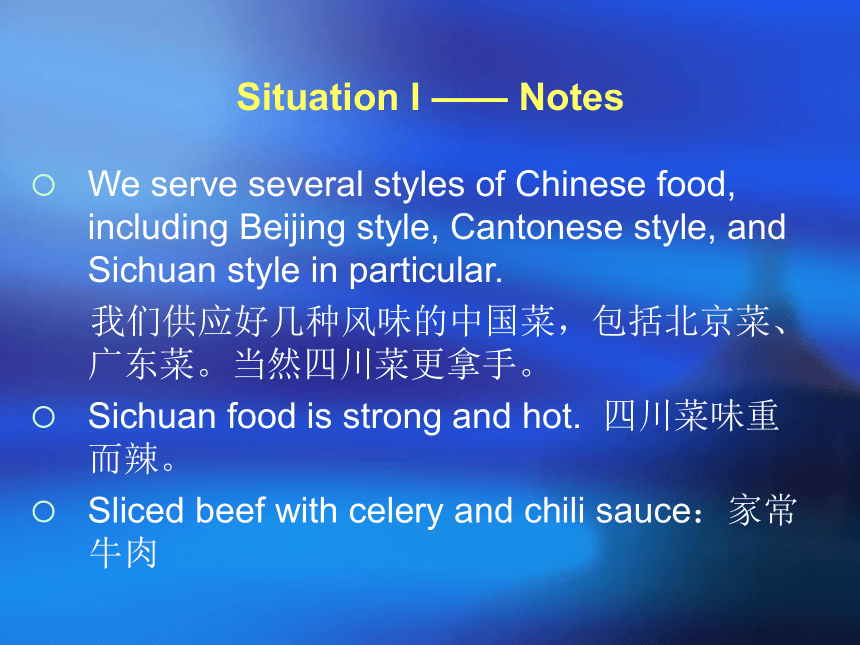 Situation I —— Notes

○ We serve several styles of Chinese food, including Beijing style, Cantonese style, and Sichuan style in particular.
我们供应好几种风味的中国菜，包括北京菜、广东菜。当然四川菜更拿手。

○ Sichuan food is strong and hot. 四川菜味重而辣。

○ Sliced beef with celery and chili sauce：家常牛肉